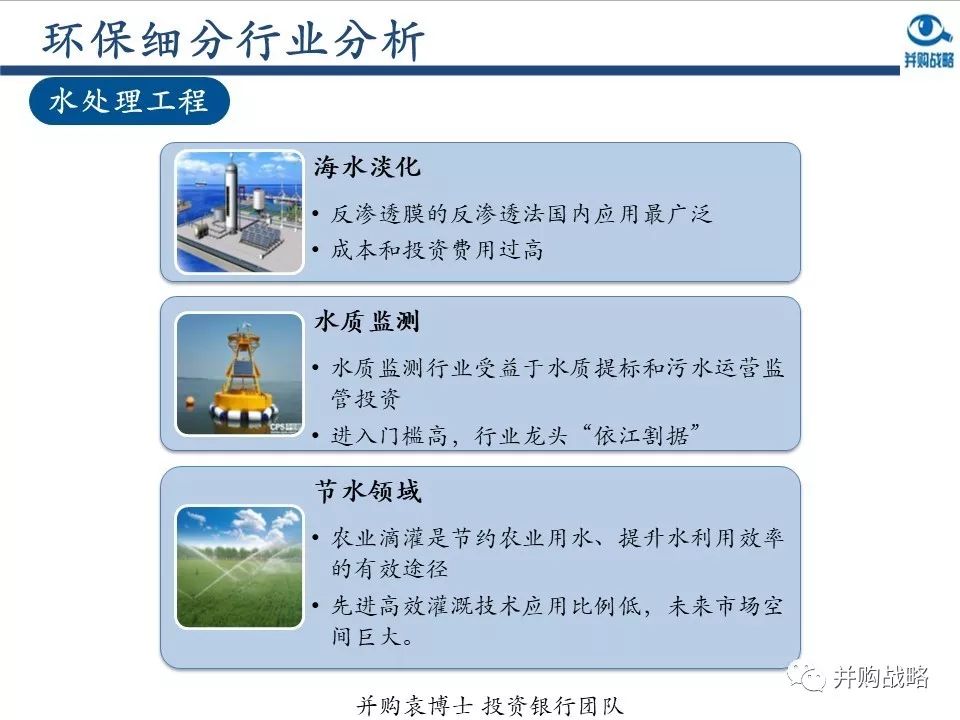 环保细分行业分析

并购战略

水处理工程

海水淡化

• 反渗透膜的反渗透法国内应用最广泛

• 成本和投资费用过高

水质监测

• 水质监测行业受益于水质提标和污水运营监管投资

• 进入门槛高，行业龙头“依江割据”

节水领域

• 农业滴灌是节约农业用水、提升水利用效率的有效途径

• 先进高效灌溉技术应用比例低，未来市场空间巨大。

并购战略

并购袁博士 投资银行团队